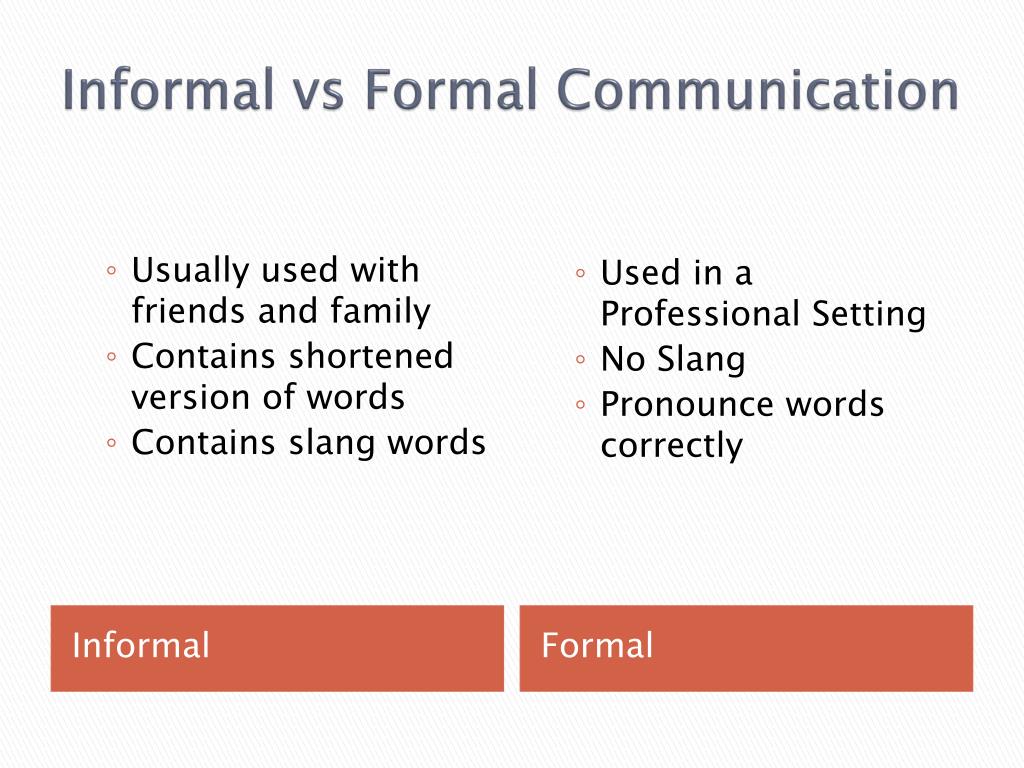 Informal vs Formal Communication

◦ Usually used with friends and family
◦ Contains shortened version of words
◦ Contains slang words

Informal

◦ Used in a Professional Setting
◦ No Slang
◦ Pronounce words correctly

Formal